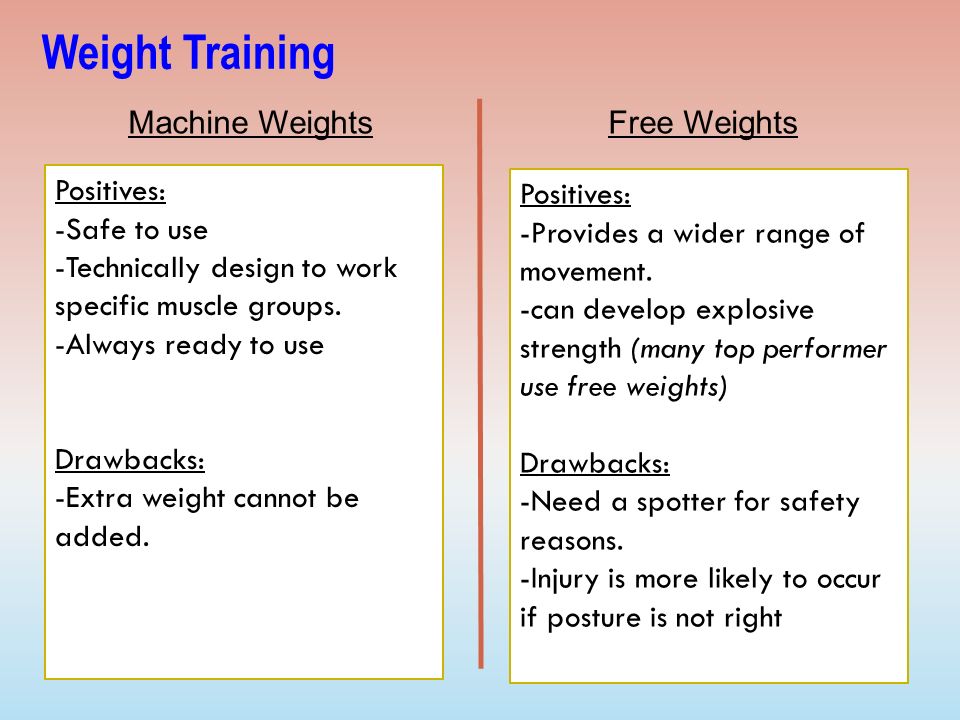 Weight Training

Machine Weights

Positives:
-Safe to use
-Technically design to work specific muscle groups.
-Always ready to use

Drawbacks:
-Extra weight cannot be added.

Free Weights

Positives:
-Provides a wider range of movement.
-can develop explosive strength (many top performer use free weights)

Drawbacks:
-Need a spotter for safety reasons.
-Injury is more likely to occur if posture is not right